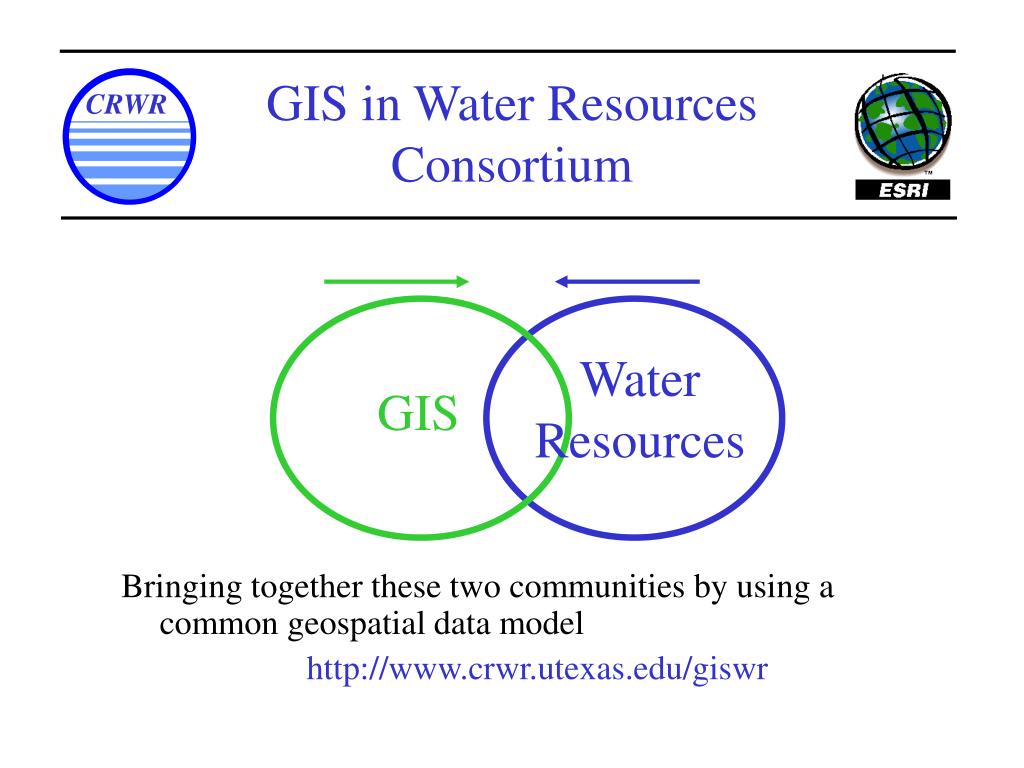 CRWR

GIS in Water Resources Consortium

ESRI

GIS

Water Resources

Bringing together these two communities by using a common geospatial data model

http://www.crwr.utexas.edu/giswr